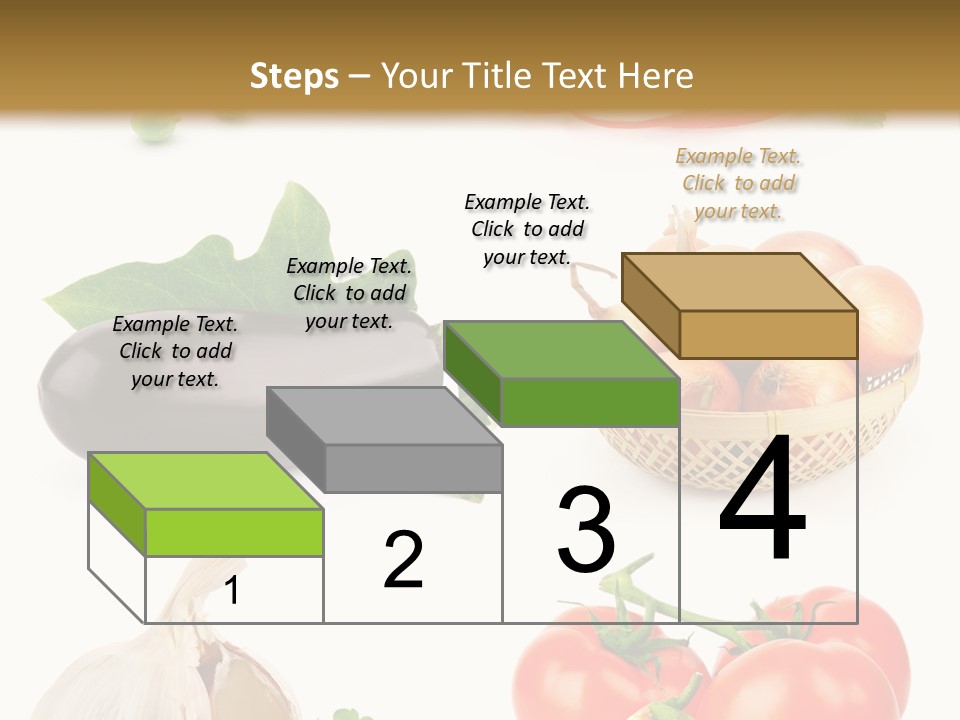 Steps – Your Title Text Here

Example Text. Click to add your text.

Example Text. Click to add your text.

Example Text. Click to add your text.

Example Text. Click to add your text.

1

2

3

4